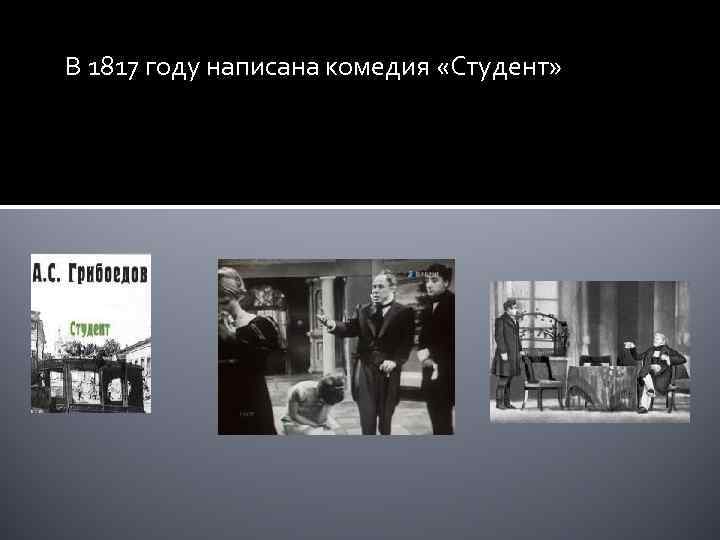 В 1817 году написана комедия «Студент»

А.С. Грибоедов

Студент